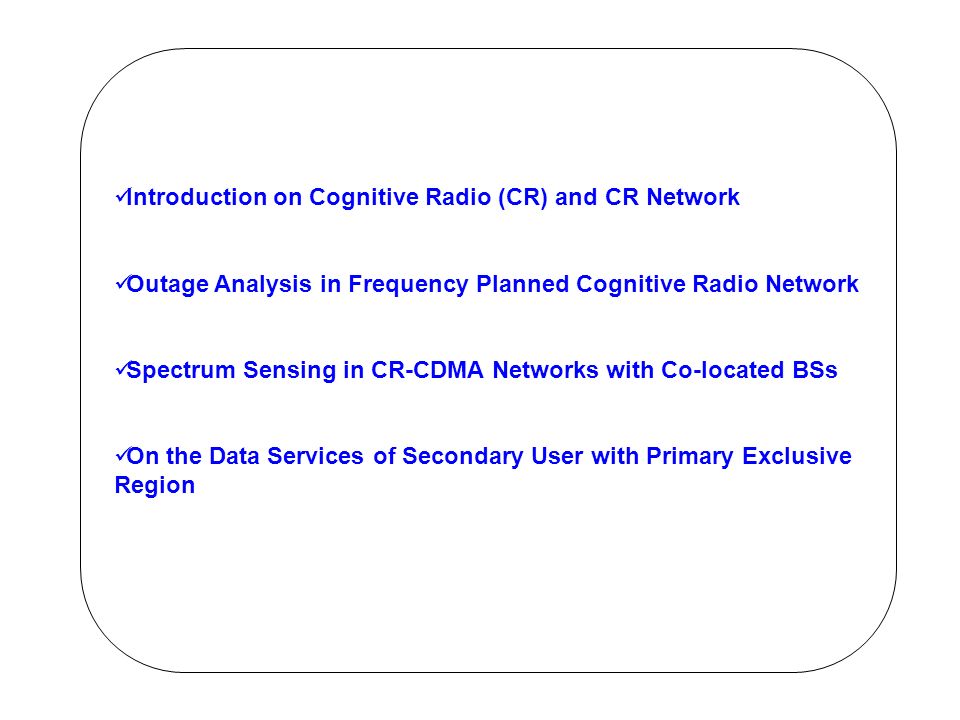 ✓Introduction on Cognitive Radio (CR) and CR Network

✓Outage Analysis in Frequency Planned Cognitive Radio Network

✓Spectrum Sensing in CR-CDMA Networks with Co-located BSs

✓On the Data Services of Secondary User with Primary Exclusive Region